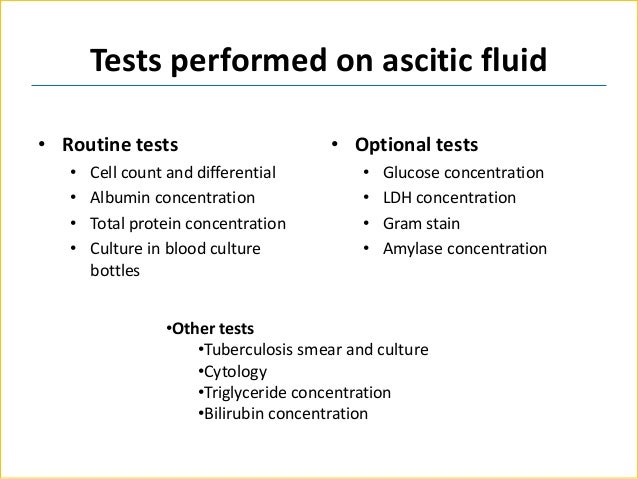 Tests performed on ascitic fluid

• Routine tests
  • Cell count and differential
  • Albumin concentration
  • Total protein concentration
  • Culture in blood culture bottles

• Optional tests
  • Glucose concentration
  • LDH concentration
  • Gram stain
  • Amylase concentration

•Other tests
  •Tuberculosis smear and culture
  •Cytology
  •Triglyceride concentration
  •Bilirubin concentration